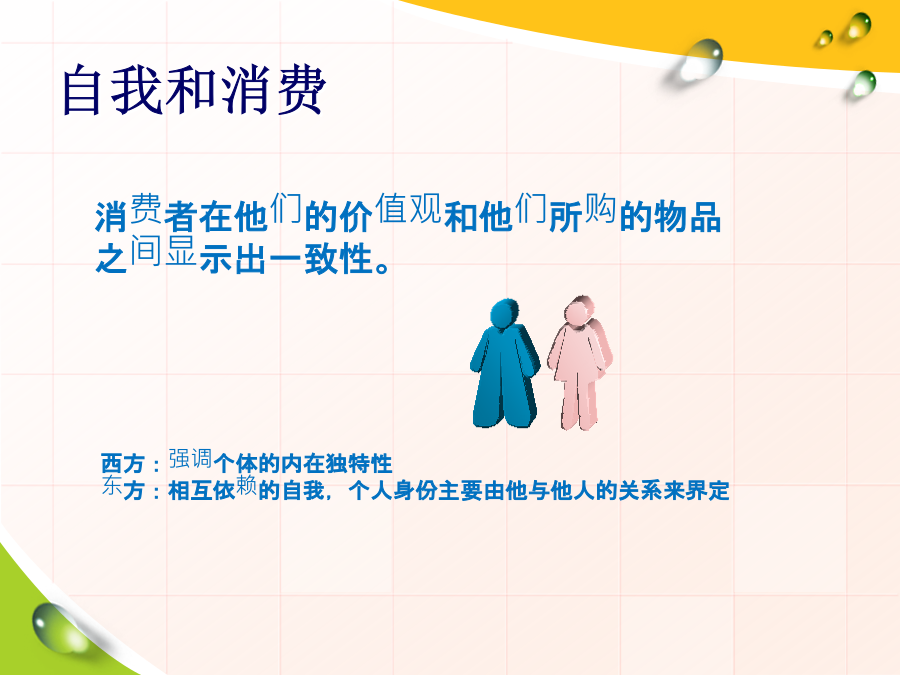 自我和消费

消费者在他们的价值观和他们所购的物品之间显示出一致性。

西方：强调个体的内在独特性
东方：相互依赖的自我，个人身份主要由他与他人的关系来界定